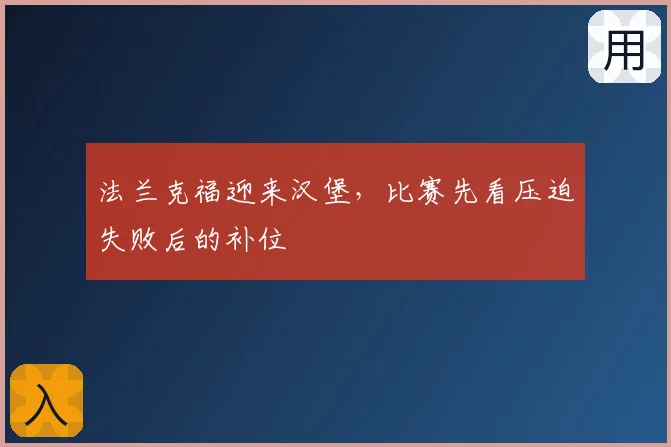 用

法兰克福迎来汉堡，比赛先看压迫失败后的补位

入